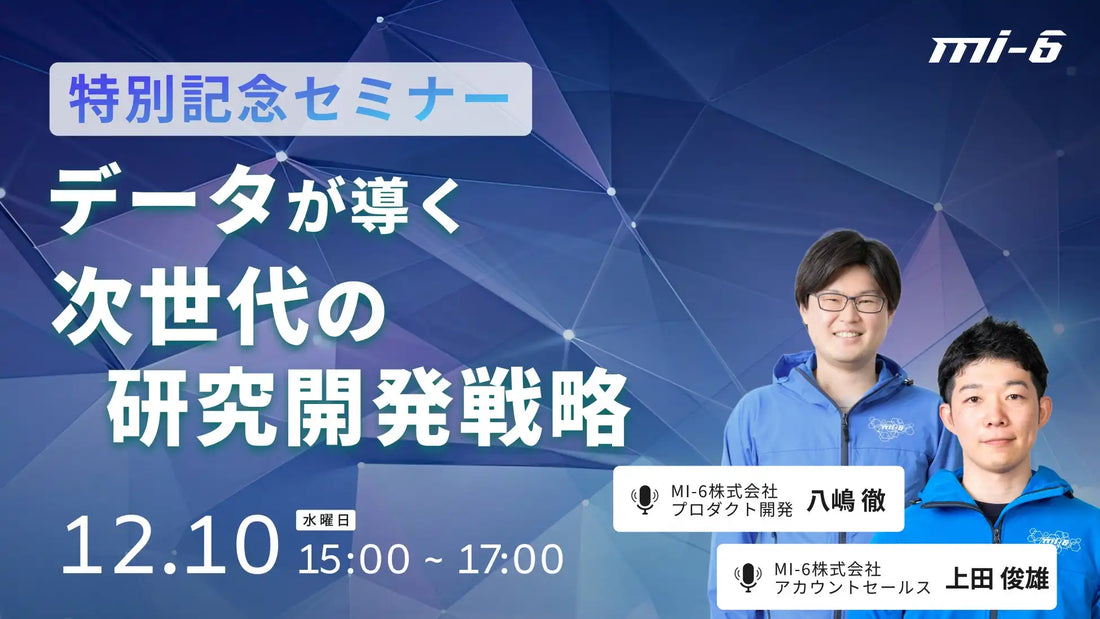 mi-6

特別記念セミナー

データが導く
次世代の
研究開発戦略

12.10 水曜日
15:00 ~ 17:00

MI-6株式会社
プロダクト開発 八嶋 徹

MI-6株式会社
アカウントセールス 上田 俊雄